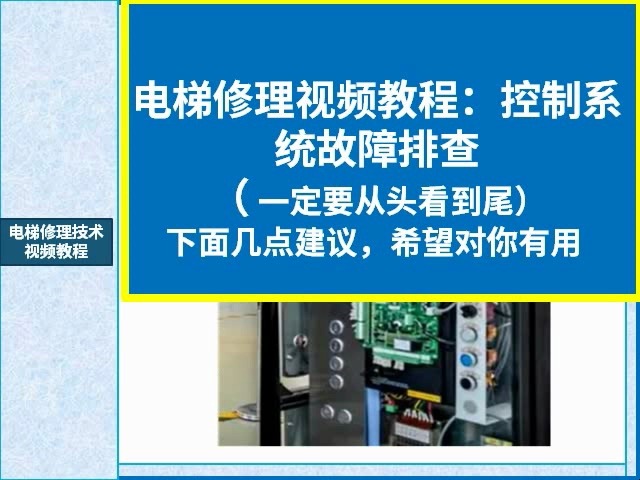 电梯修理技术视频教程

电梯修理视频教程：控制系统故障排查

（一定要从头看到尾）

下面几点建议，希望对你有用